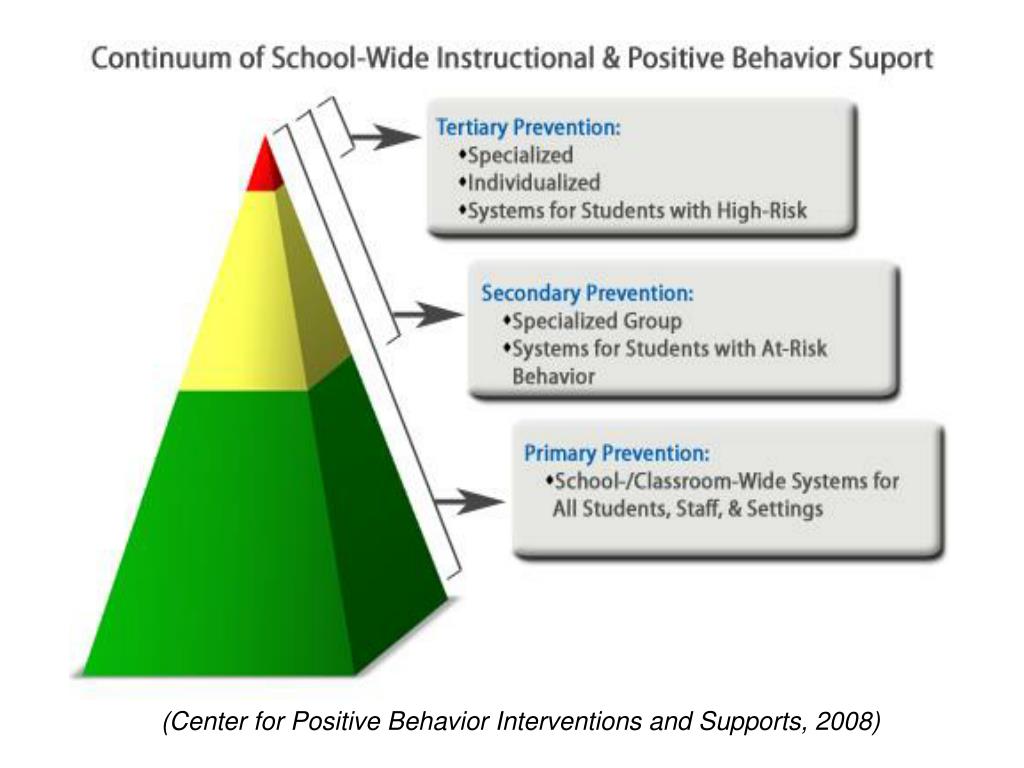 Continuum of School-Wide Instructional & Positive Behavior Suport

Tertiary Prevention:
•Specialized
•Individualized
•Systems for Students with High-Risk

Secondary Prevention:
•Specialized Group
•Systems for Students with At-Risk Behavior

Primary Prevention:
•School-/Classroom-Wide Systems for All Students, Staff, & Settings

(Center for Positive Behavior Interventions and Supports, 2008)